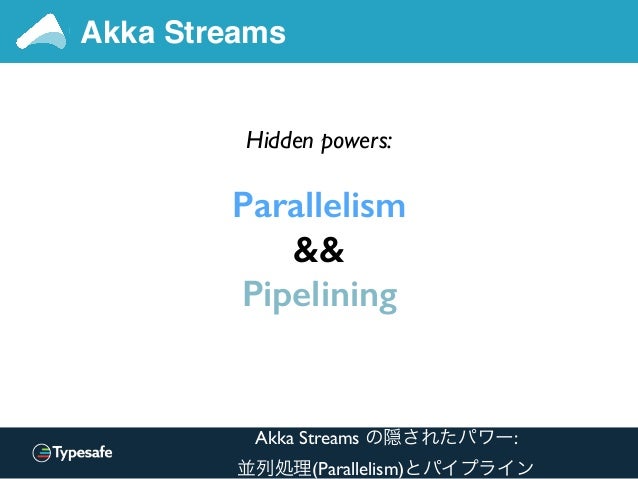 Akka Streams

Hidden powers:

Parallelism
&&
Pipelining

Typesafe

Akka Streams の隠されたパワー:
並列処理(Parallelism)とパイプライン